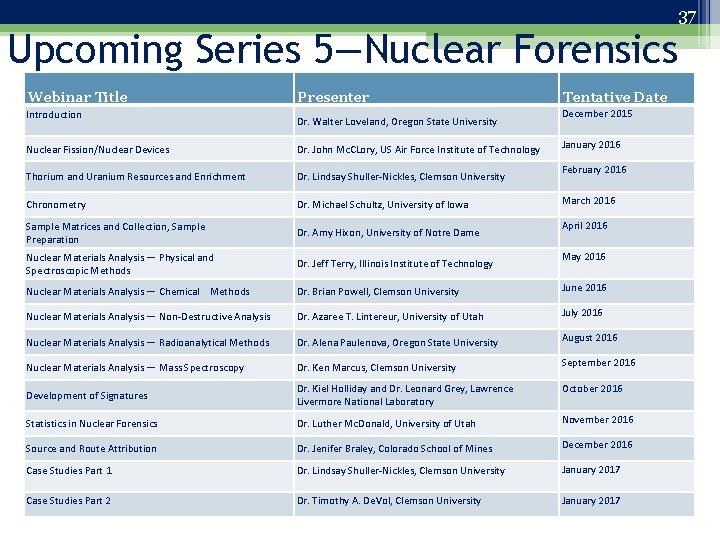 37

Upcoming Series 5—Nuclear Forensics

| Webinar Title | Presenter | Tentative Date |
|---|---|---|
| Introduction | Dr. Walter Loveland, Oregon State University | December 2015 |
| Nuclear Fission/Nuclear Devices | Dr. John McCLory, US Air Force Institute of Technology | January 2016 |
| Thorium and Uranium Resources and Enrichment | Dr. Lindsay Shuller-Nickles, Clemson University | February 2016 |
| Chronometry | Dr. Michael Schultz, University of Iowa | March 2016 |
| Sample Matrices and Collection, Sample Preparation | Dr. Amy Hixon, University of Notre Dame | April 2016 |
| Nuclear Materials Analysis — Physical and Spectroscopic Methods | Dr. Jeff Terry, Illinois Institute of Technology | May 2016 |
| Nuclear Materials Analysis — Chemical Methods | Dr. Brian Powell, Clemson University | June 2016 |
| Nuclear Materials Analysis — Non-Destructive Analysis | Dr. Azaree T. Lintereur, University of Utah | July 2016 |
| Nuclear Materials Analysis — Radioanalytical Methods | Dr. Alena Paulenova, Oregon State University | August 2016 |
| Nuclear Materials Analysis — Mass Spectroscopy | Dr. Ken Marcus, Clemson University | September 2016 |
| Development of Signatures | Dr. Kiel Holliday and Dr. Leonard Grey, Lawrence Livermore National Laboratory | October 2016 |
| Statistics in Nuclear Forensics | Dr. Luther McDonald, University of Utah | November 2016 |
| Source and Route Attribution | Dr. Jenifer Braley, Colorado School of Mines | December 2016 |
| Case Studies Part 1 | Dr. Lindsay Shuller-Nickles, Clemson University | January 2017 |
| Case Studies Part 2 | Dr. Timothy A. DeVol, Clemson University | January 2017 |